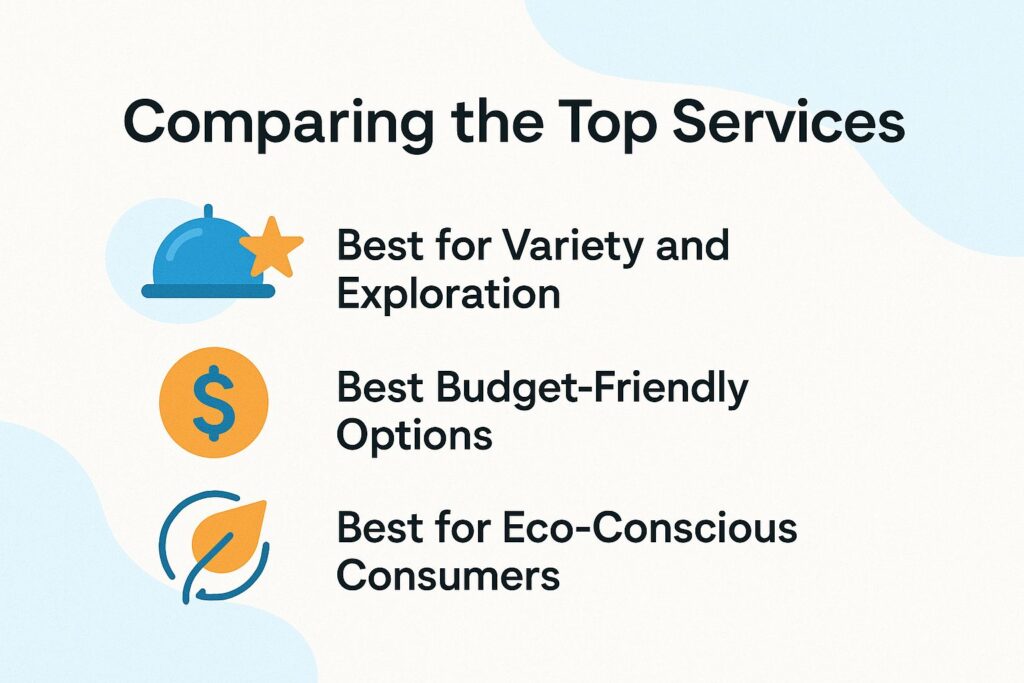 Comparing the Top Services

Best for Variety and Exploration

$

Best Budget-Friendly Options

Best for Eco-Conscious Consumers